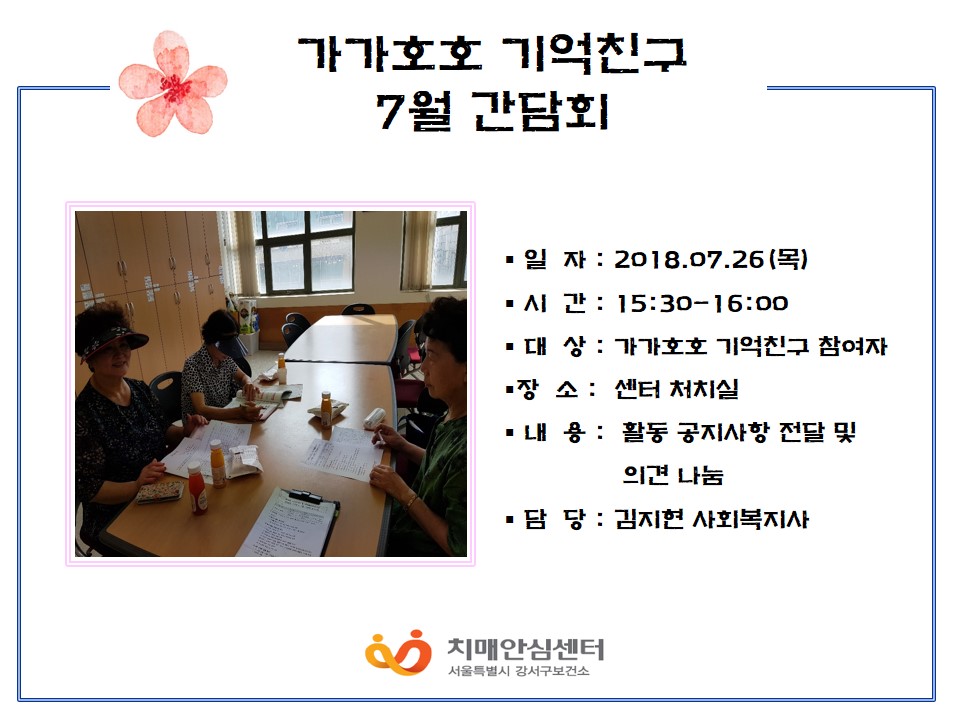 가가호호 기억친구
7월 간담회

▪ 일 자 : 2018.07.26(목)
▪ 시 간 : 15:30-16:00
▪ 대 상 : 가가호호 기억친구 참여자
▪장 소 : 센터 처치실
▪ 내 용 : 활동 공지사항 전달 및 의견 나눔
▪ 담 당 : 김지현 사회복지사

치매안심센터
서울특별시 강서구보건소